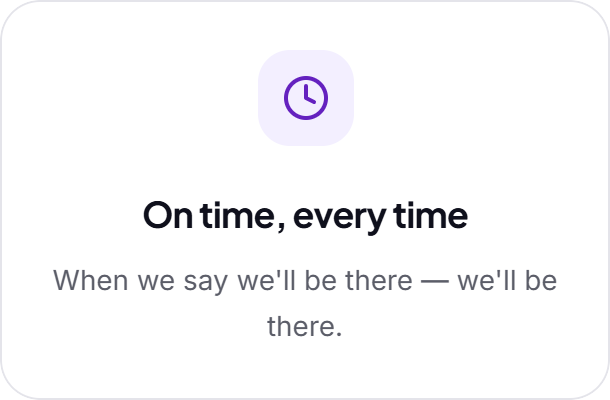 On time, every time

When we say we'll be there — we'll be there.